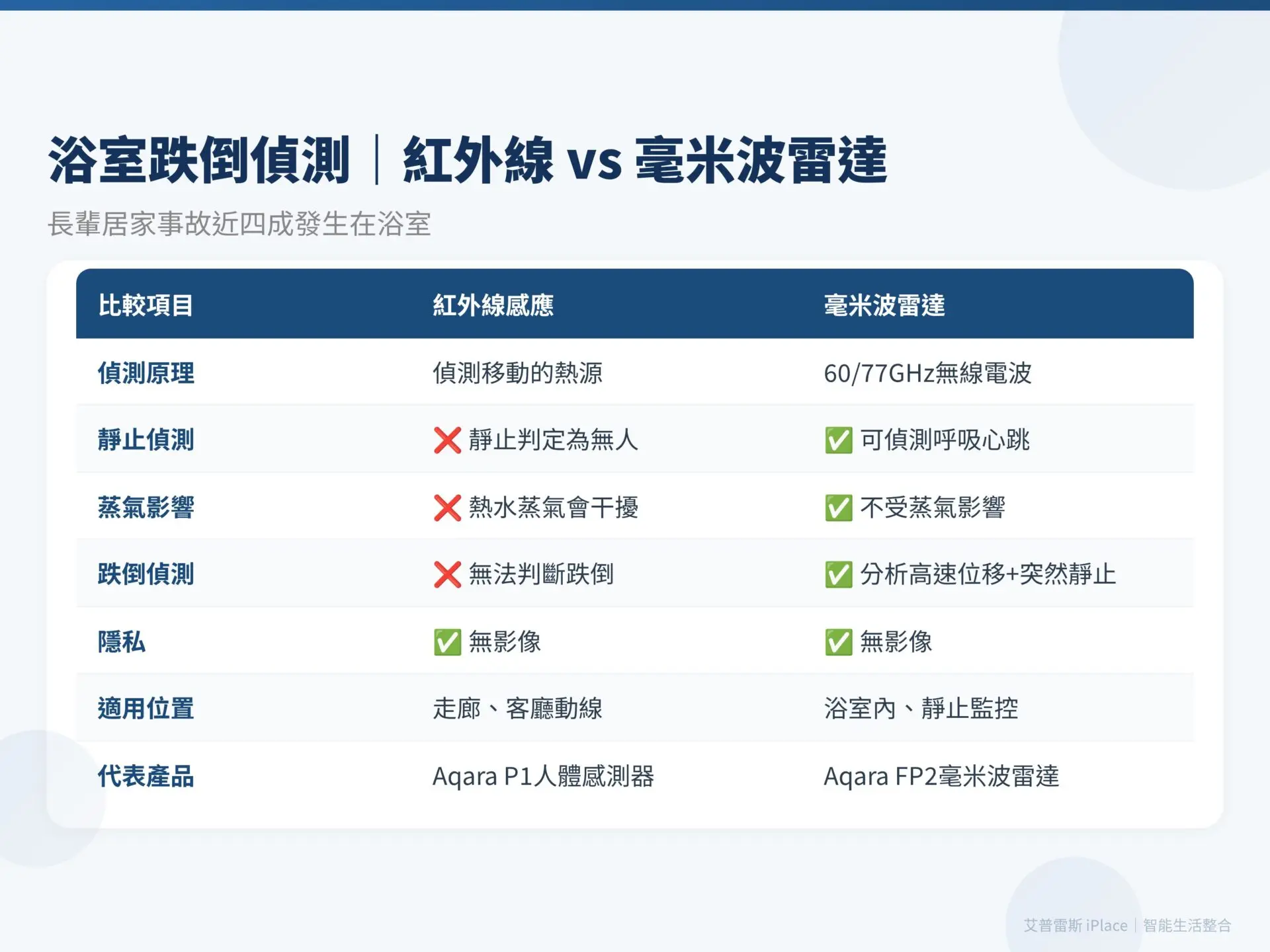 浴室跌倒偵測｜紅外線 vs 毫米波雷達

長輩居家事故近四成發生在浴室

| 比較項目 | 紅外線感應 | 毫米波雷達 |
|---|---|---|
| 偵測原理 | 偵測移動的熱源 | 60/77GHz無線電波 |
| 靜止偵測 | ❌ 靜止判定為無人 | ✅ 可偵測呼吸心跳 |
| 蒸氣影響 | ❌ 熱水蒸氣會干擾 | ✅ 不受蒸氣影響 |
| 跌倒偵測 | ❌ 無法判斷跌倒 | ✅ 分析高速位移+突然靜止 |
| 隱私 | ✅ 無影像 | ✅ 無影像 |
| 適用位置 | 走廊、客廳動線 | 浴室內、靜止監控 |
| 代表產品 | Aqara P1人體感測器 | Aqara FP2毫米波雷達 |

艾普雷斯 iPlace｜智能生活整合